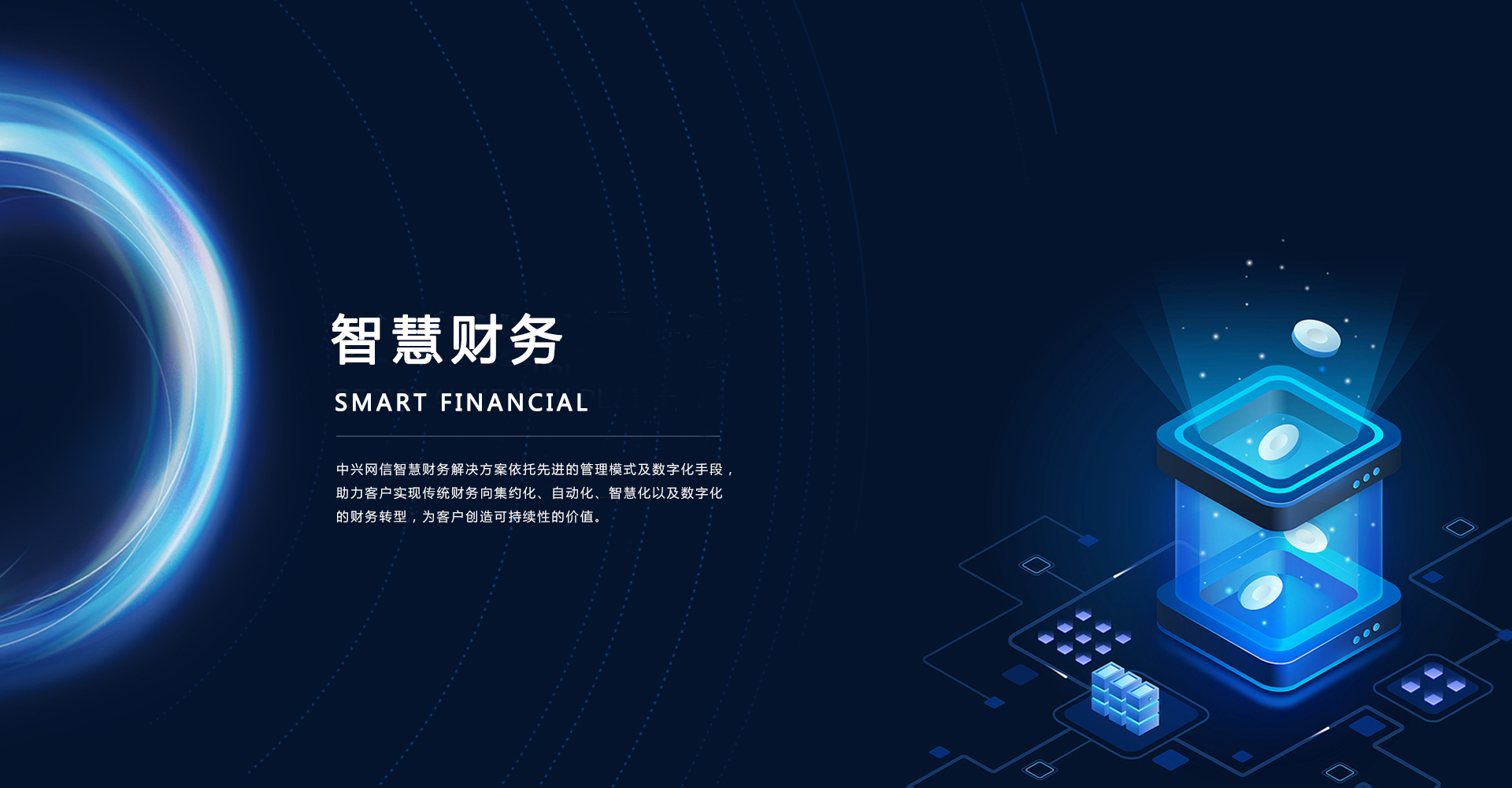 智慧财务

SMART FINANCIAL

中兴网信智慧财务解决方案依托先进的管理模式及数字化手段，助力客户实现传统财务向集约化、自动化、智慧化以及数字化的财务转型，为客户创造可持续性的价值。